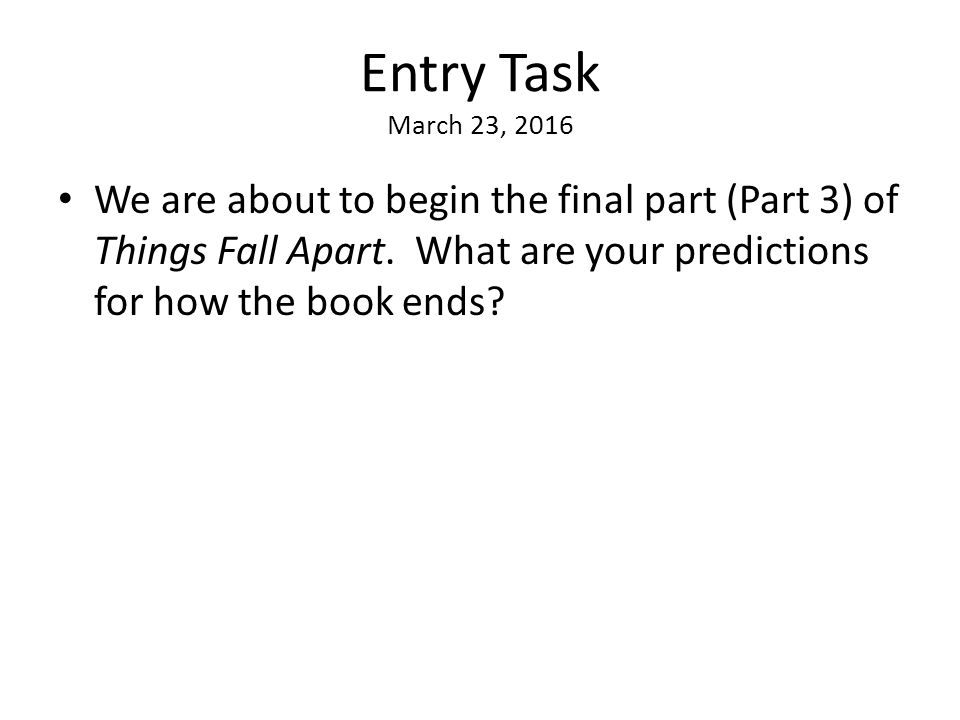 Entry Task
March 23, 2016

• We are about to begin the final part (Part 3) of Things Fall Apart. What are your predictions for how the book ends?